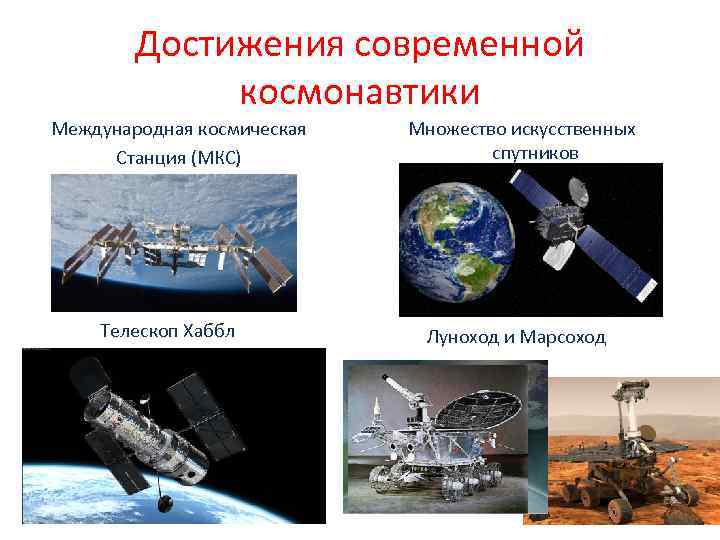 Достижения современной космонавтики

Международная космическая Станция (МКС)

Множество искусственных спутников

Телескоп Хаббл

Луноход и Марсоход